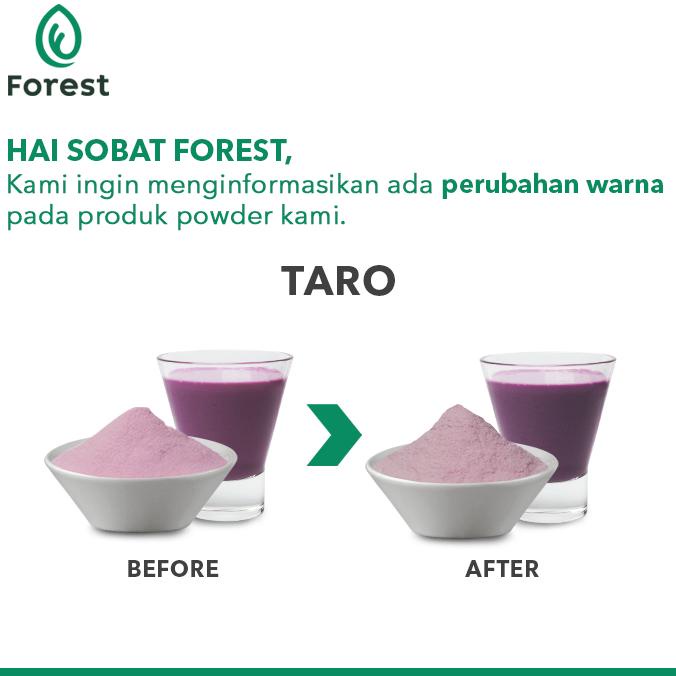 Forest

HAI SOBAT FOREST,
Kami ingin menginformasikan ada perubahan warna pada produk powder kami.

TARO

BEFORE

AFTER